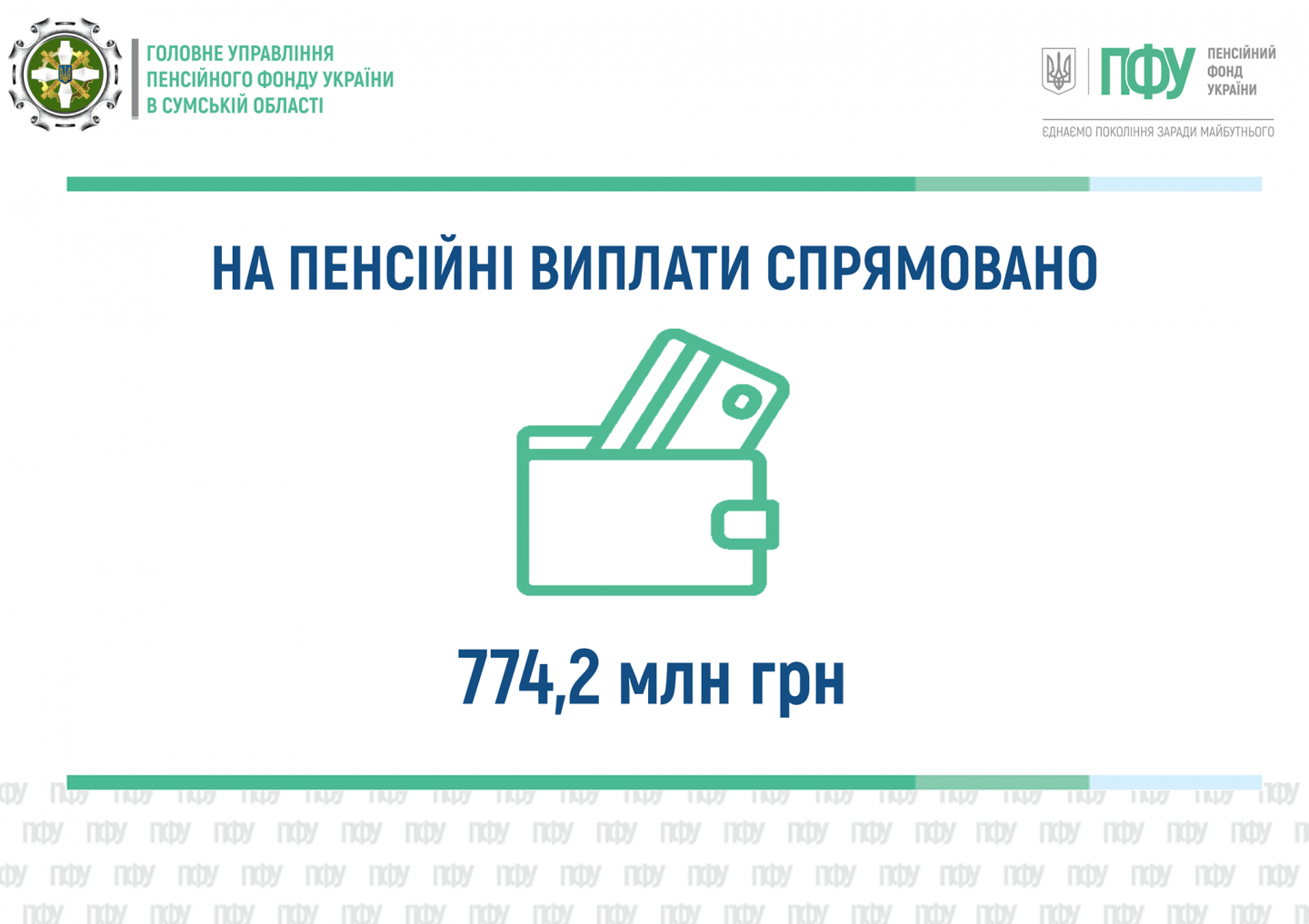 ГОЛОВНЕ УПРАВЛІННЯ ПЕНСІЙНОГО ФОНДУ УКРАЇНИ В СУМСЬКІЙ ОБЛАСТІ

ПФУ ПЕНСІЙНИЙ ФОНД УКРАЇНИ

ЄДНАЄМО ПОКОЛІННЯ ЗАРАДИ МАЙБУТНЬОГО

НА ПЕНСІЙНІ ВИПЛАТИ СПРЯМОВАНО

774,2 млн грн